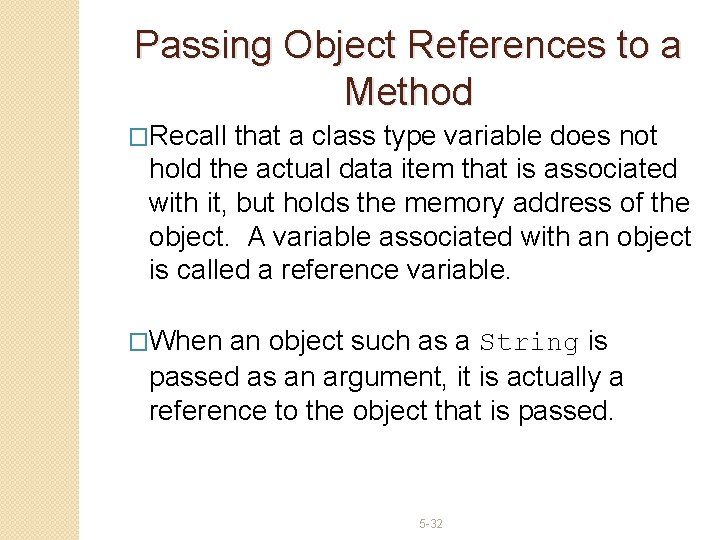 Passing Object References to a Method

□Recall that a class type variable does not hold the actual data item that is associated with it, but holds the memory address of the object. A variable associated with an object is called a reference variable.

□When an object such as a String is passed as an argument, it is actually a reference to the object that is passed.

5-32